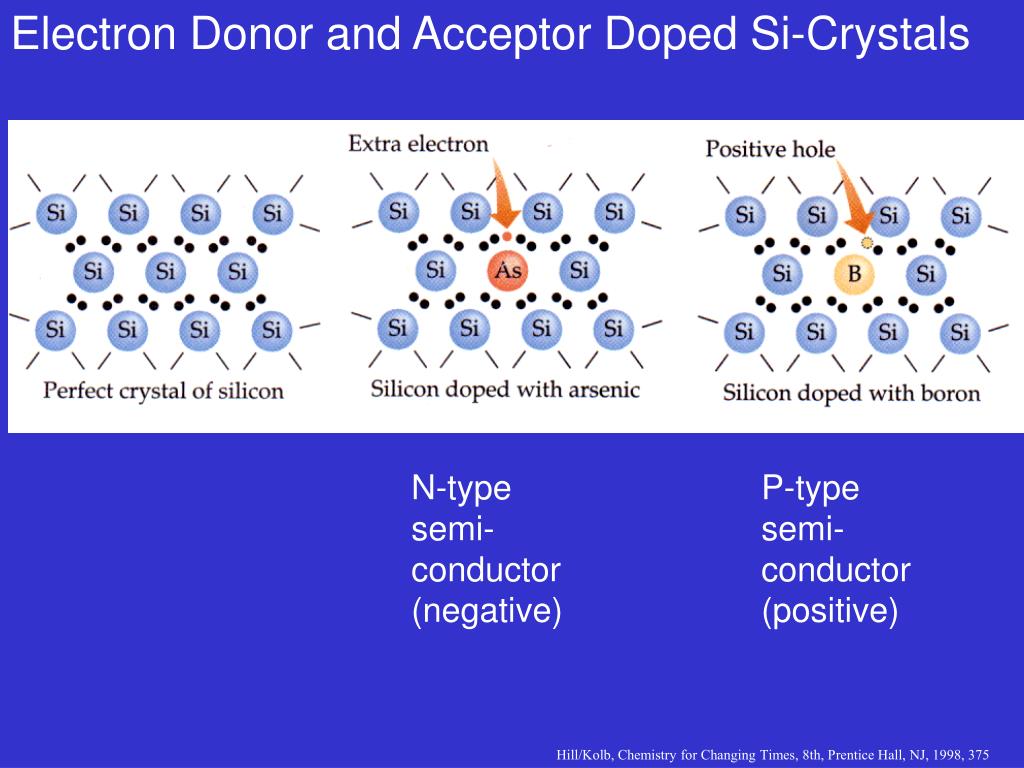 Electron Donor and Acceptor Doped Si-Crystals

Si Si Si Si
Si Si Si
Si Si Si Si
Perfect crystal of silicon

Extra electron
Si Si Si Si
Si As Si
Si Si Si Si
Silicon doped with arsenic

Positive hole
Si Si Si Si
Si B Si
Si Si Si Si
Silicon doped with boron

N-type semi-conductor (negative)

P-type semi-conductor (positive)

Hill/Kolb, Chemistry for Changing Times, 8th, Prentice Hall, NJ, 1998, 375